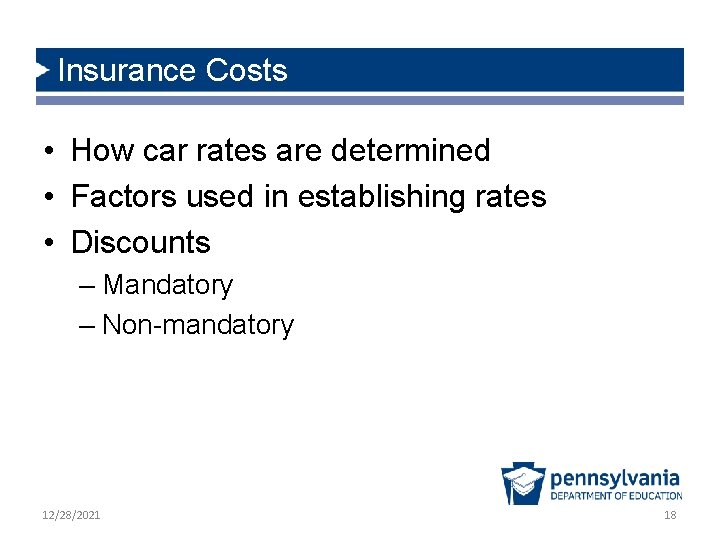 Insurance Costs

• How car rates are determined
• Factors used in establishing rates
• Discounts
– Mandatory
– Non-mandatory

pennsylvania
DEPARTMENT OF EDUCATION

12/28/2021

18